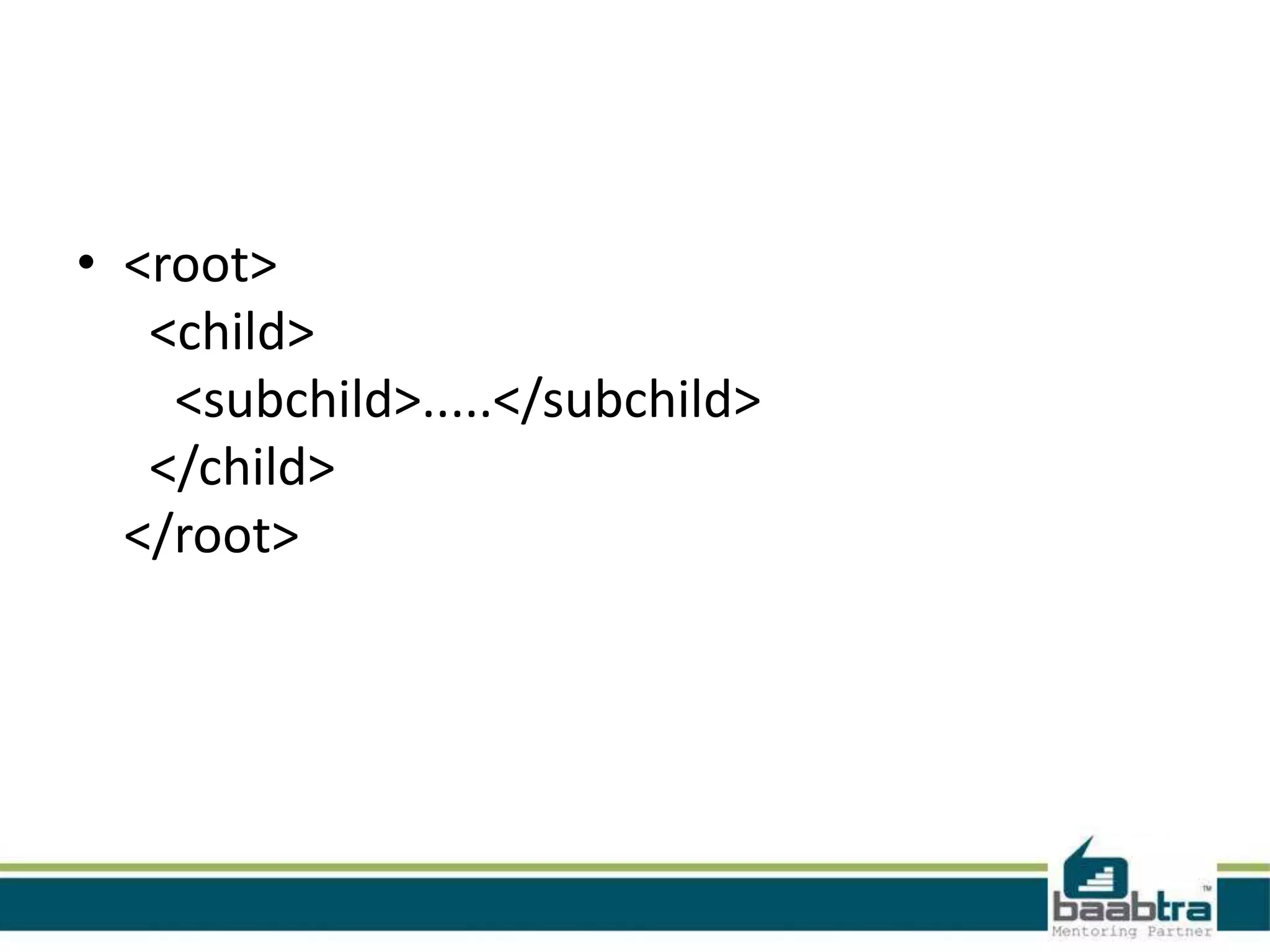 • <root>
<child>
<subchild>.....</subchild>
</child>
</root>

baabtra™
Mentoring Partner